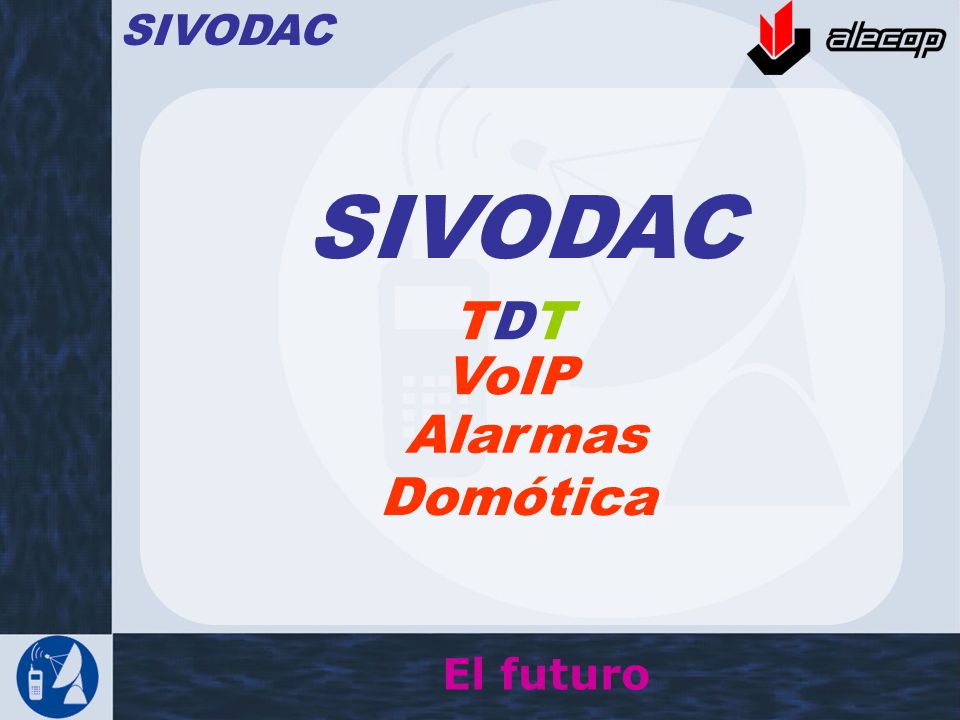 SIVODAC

alecop

SIVODAC

TDT
VoIP
Alarmas
Domótica

El futuro